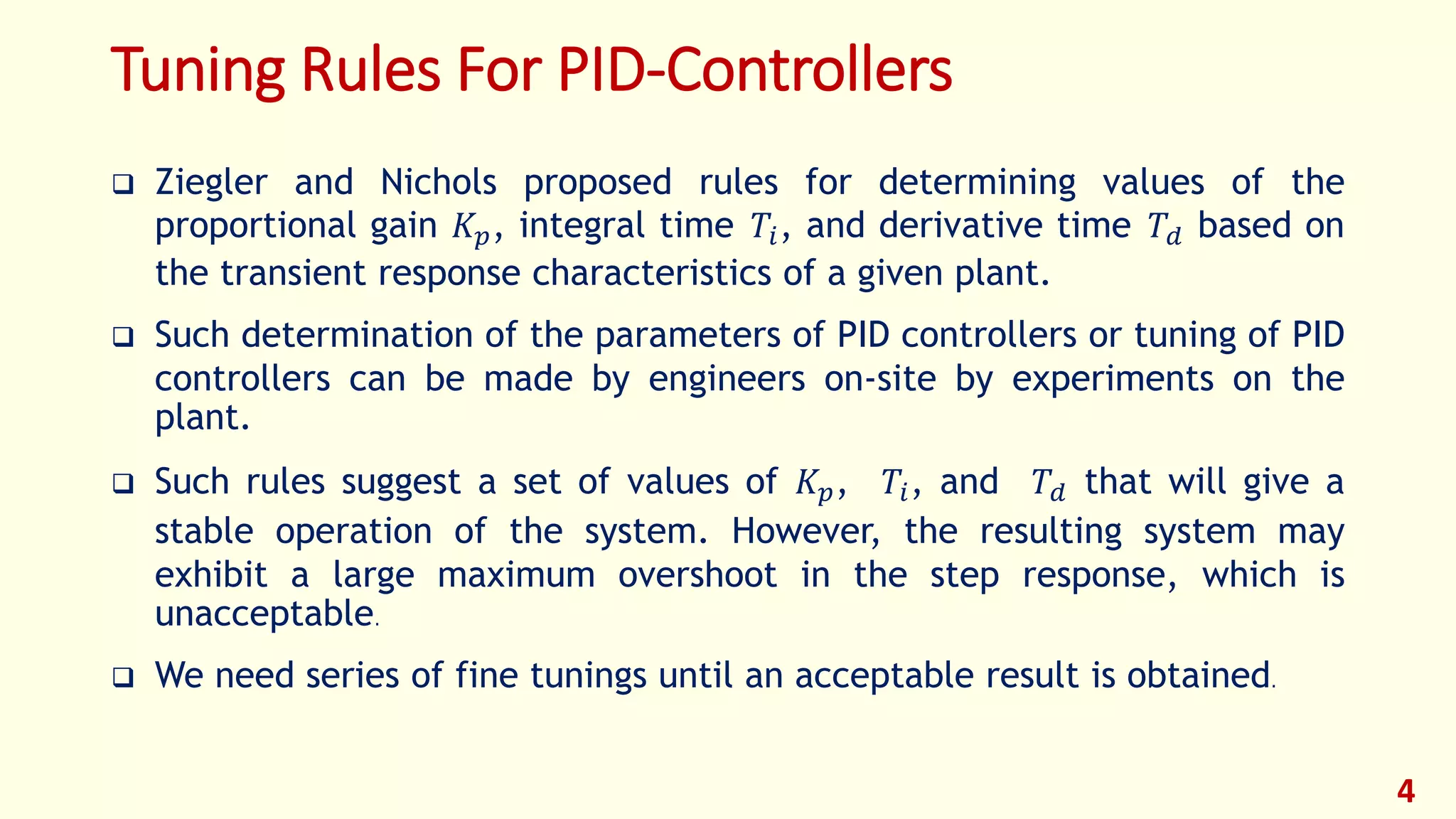 Tuning Rules For PID-Controllers

❑ Ziegler and Nichols proposed rules for determining values of the proportional gain $K_p$, integral time $T_i$, and derivative time $T_d$ based on the transient response characteristics of a given plant.

❑ Such determination of the parameters of PID controllers or tuning of PID controllers can be made by engineers on-site by experiments on the plant.

❑ Such rules suggest a set of values of $K_p$, $T_i$, and $T_d$ that will give a stable operation of the system. However, the resulting system may exhibit a large maximum overshoot in the step response, which is unacceptable.

❑ We need series of fine tunings until an acceptable result is obtained.

4